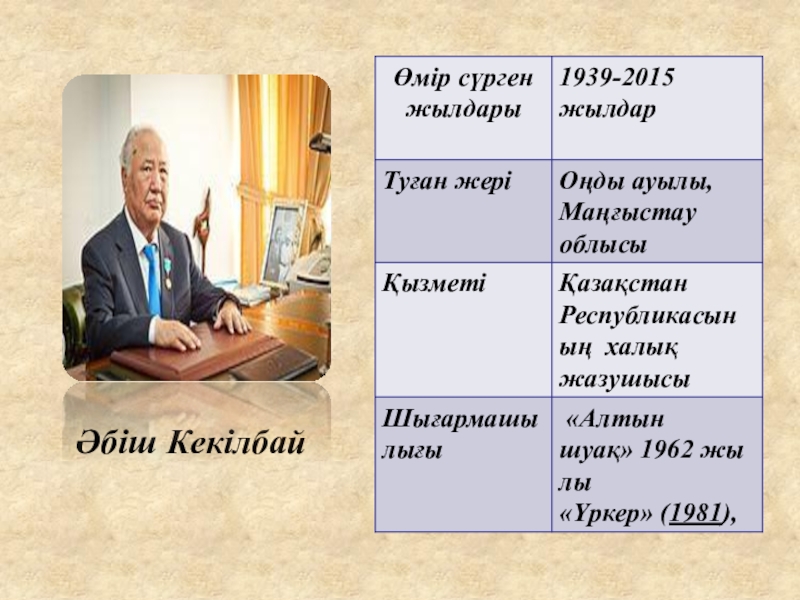 Әбіш Кекілбай

| Өмір сүрген жылдары | 1939-2015 жылдар |
|---|---|
| Туған жері | Оңды ауылы, Маңғыстау облысы |
| Қызметі | Қазақстан Республикасының халық жазушысы |
| Шығармашылығы | «Алтын шуақ» 1962 жылы «Үркер» (1981), |